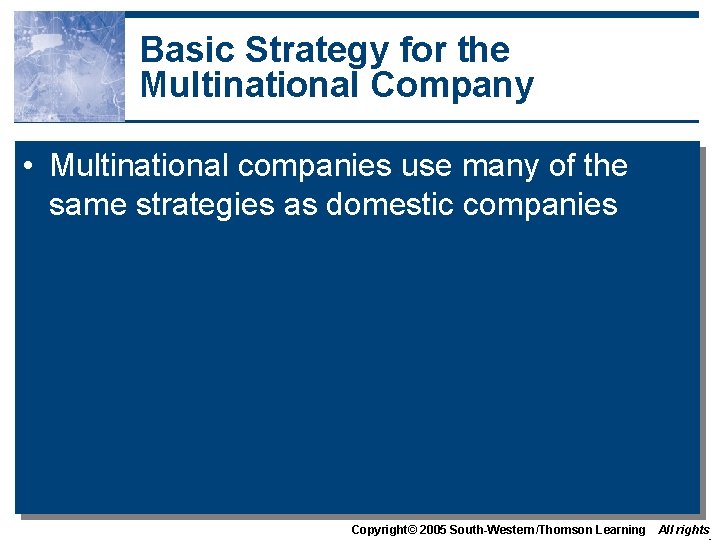 Basic Strategy for the Multinational Company

• Multinational companies use many of the same strategies as domestic companies

Copyright© 2005 South-Western/Thomson Learning All rights